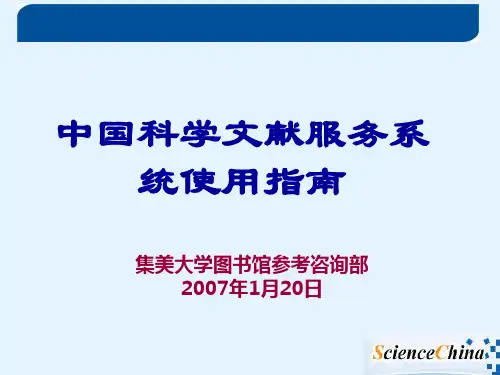 中国科学文献服务系统使用指南

集美大学图书馆参考咨询部
2007年1月20日

ScienceChina